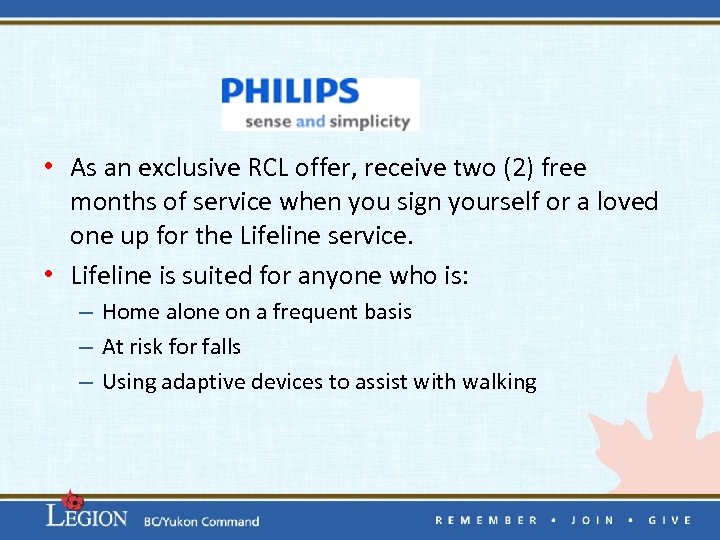 PHILIPS
sense and simplicity

• As an exclusive RCL offer, receive two (2) free months of service when you sign yourself or a loved one up for the Lifeline service.
• Lifeline is suited for anyone who is:
– Home alone on a frequent basis
– At risk for falls
– Using adaptive devices to assist with walking

LEGION BC/Yukon Command

REMEMBER • JOIN • GIVE